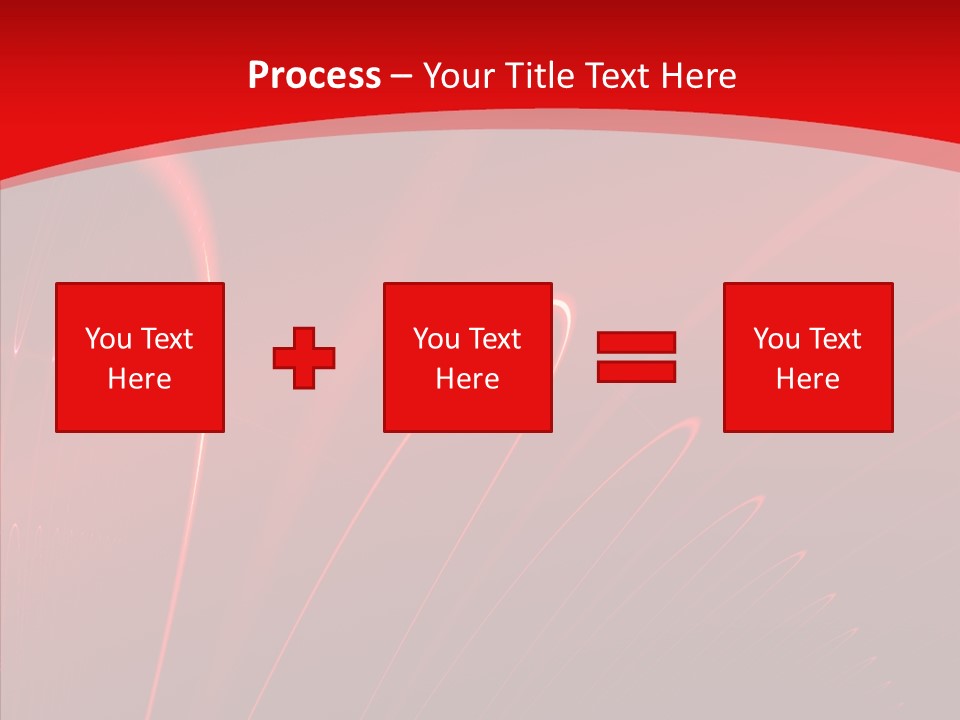 Process – Your Title Text Here

You Text Here

You Text Here

You Text Here